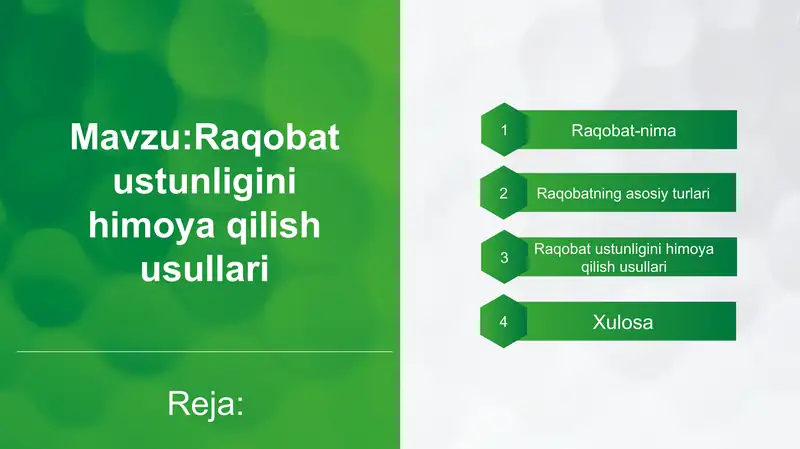 Mavzu:Raqobat ustunligini himoya qilish usullari

Reja:

1 Raqobat-nima

2 Raqobatning asosiy turlari

3 Raqobat ustunligini himoya qilish usullari

4 Xulosa